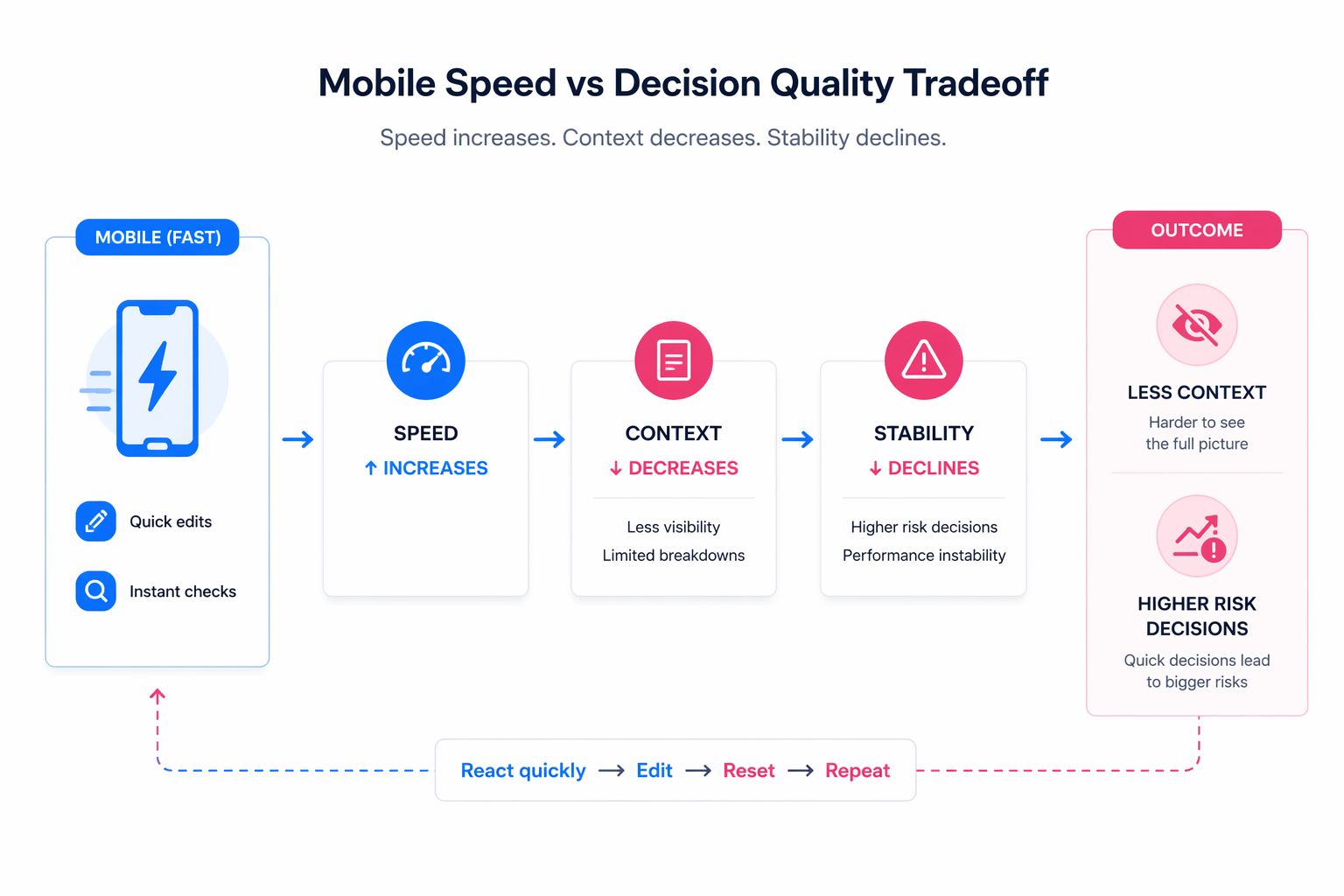 Mobile Speed vs Decision Quality Tradeoff

Speed increases. Context decreases. Stability declines.

MOBILE (FAST)

Quick edits

Instant checks

SPEED
↑ INCREASES

CONTEXT
↓ DECREASES

Less visibility
Limited breakdowns

STABILITY
↓ DECLINES

Higher risk decisions
Performance instability

OUTCOME

LESS CONTEXT
Harder to see the full picture

HIGHER RISK DECISIONS
Quick decisions lead to bigger risks

React quickly → Edit → Reset → Repeat